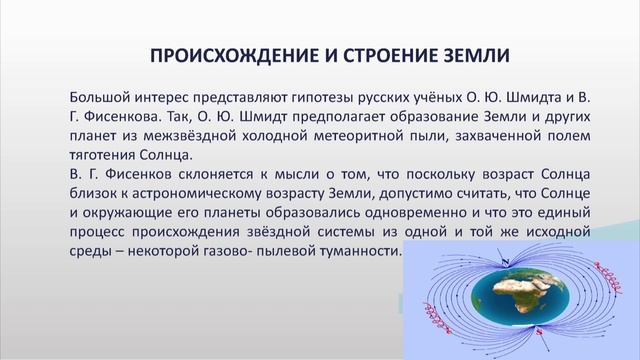 ПРОИСХОЖДЕНИЕ И СТРОЕНИЕ ЗЕМЛИ

Большой интерес представляют гипотезы русских учёных О. Ю. Шмидта и В. Г. Фисенкова. Так, О. Ю. Шмидт предполагает образование Земли и других планет из межзвёздной холодной метеоритной пыли, захваченной полем тяготения Солнца.
В. Г. Фисенков склоняется к мысли о том, что поскольку возраст Солнца близок к астрономическому возрасту Земли, допустимо считать, что Солнце и окружающие его планеты образовались одновременно и что это единый процесс происхождения звёздной системы из одной и той же исходной среды – некоторой газово- пылевой туманности.

N

S